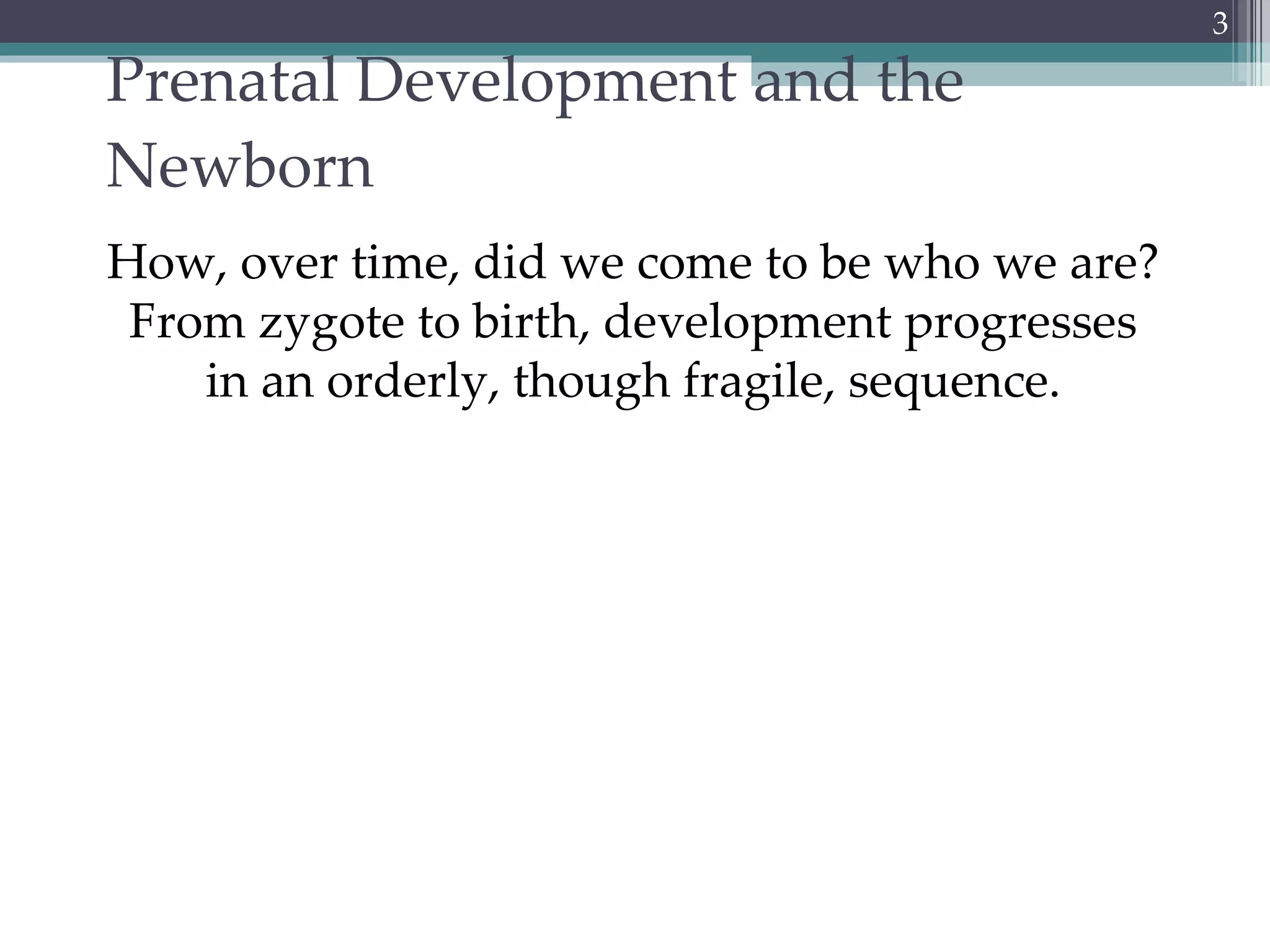 3

Prenatal Development and the Newborn

How, over time, did we come to be who we are? From zygote to birth, development progresses in an orderly, though fragile, sequence.